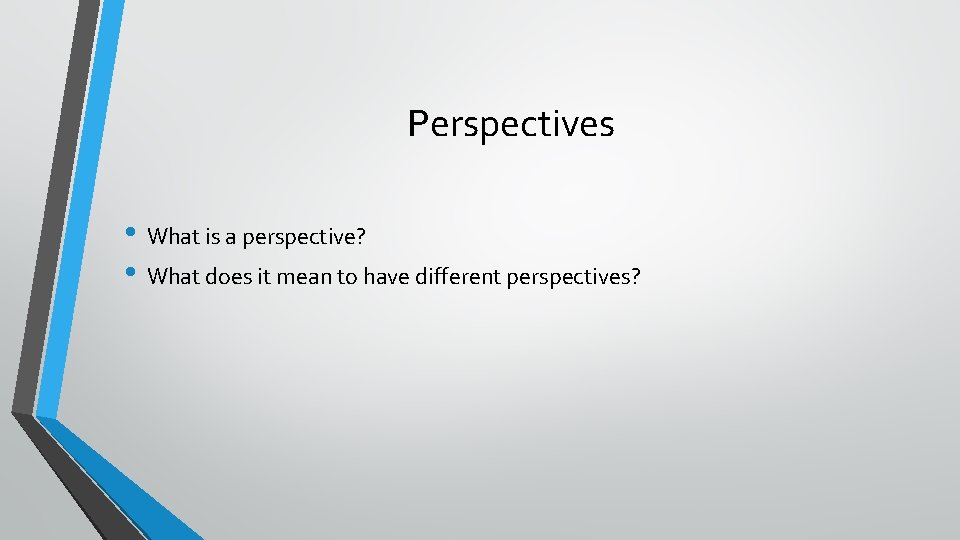 Perspectives

• What is a perspective?
• What does it mean to have different perspectives?